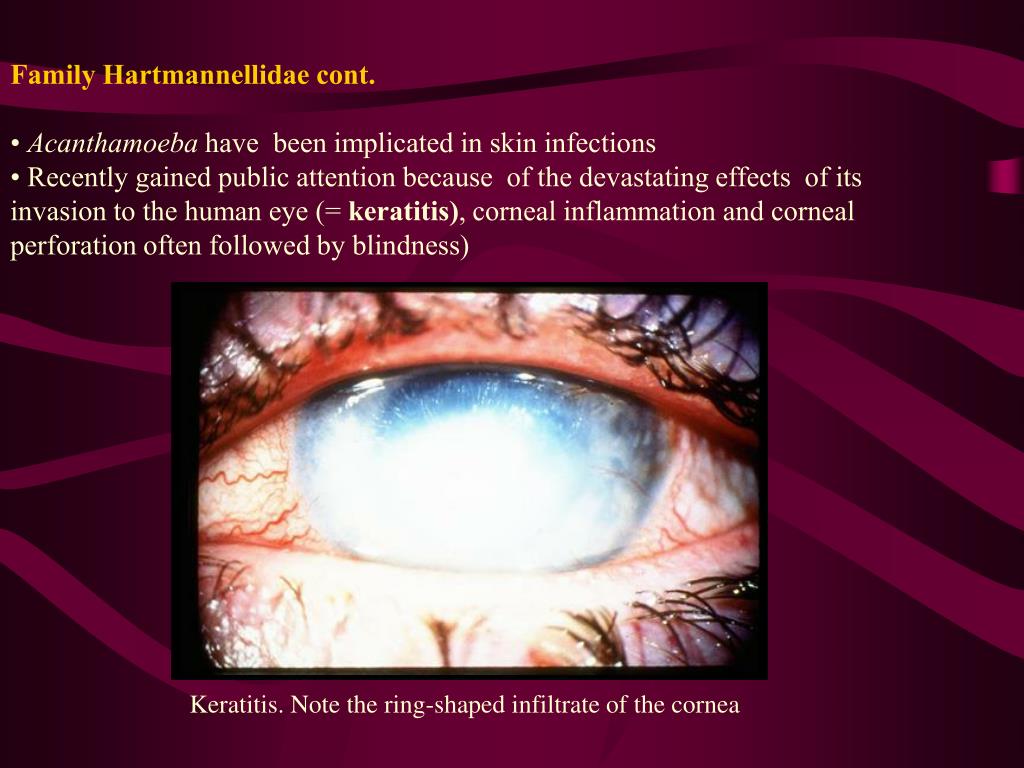 Family Hartmannellidae cont.

• Acanthamoeba have been implicated in skin infections
• Recently gained public attention because of the devastating effects of its invasion to the human eye (= keratitis), corneal inflammation and corneal perforation often followed by blindness)

Keratitis. Note the ring-shaped infiltrate of the cornea